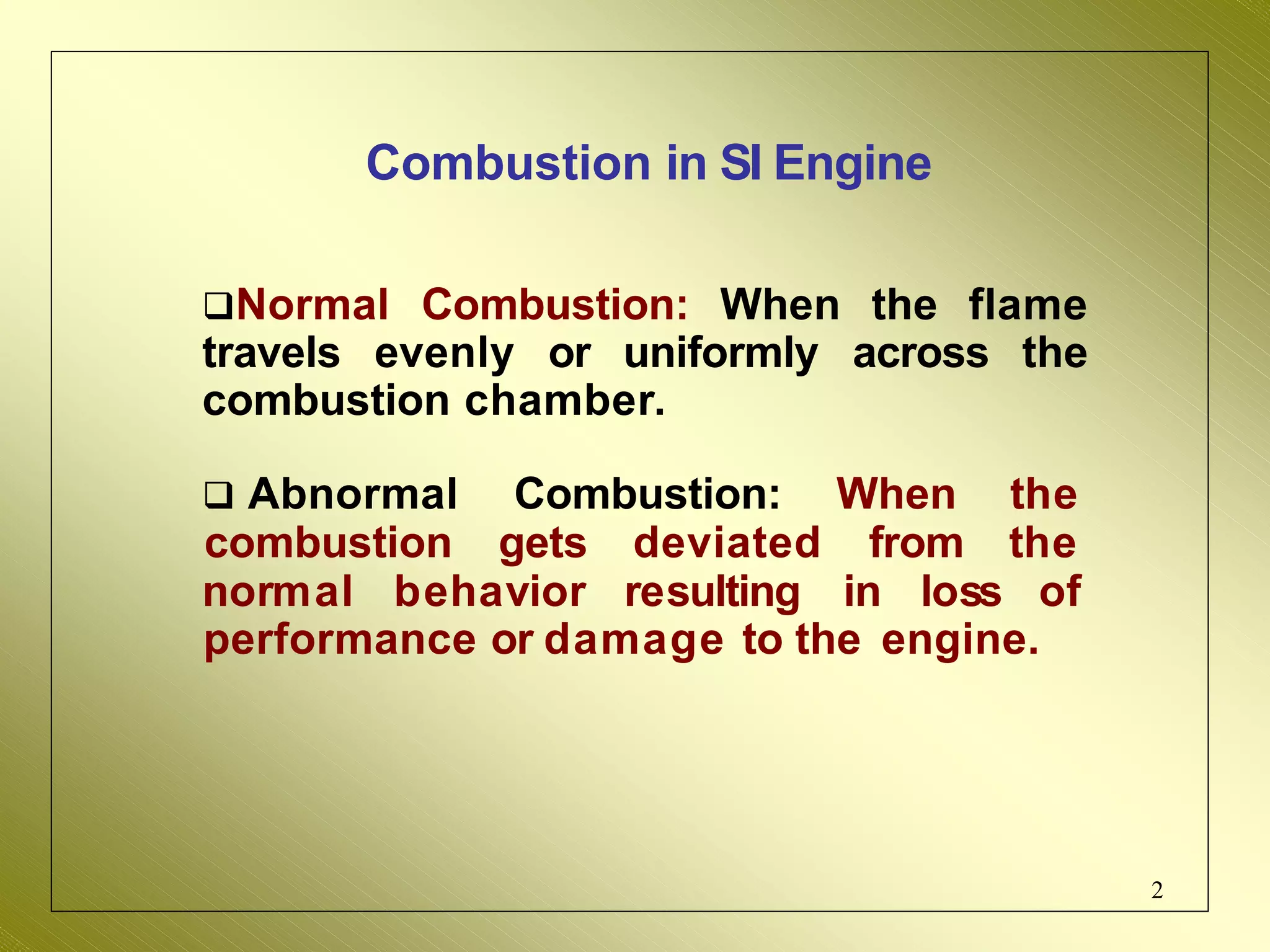 Combustion in SI Engine

❑Normal Combustion: When the flame travels evenly or uniformly across the combustion chamber.

❑ Abnormal Combustion: When the combustion gets deviated from the normal behavior resulting in loss of performance or damage to the engine.

2